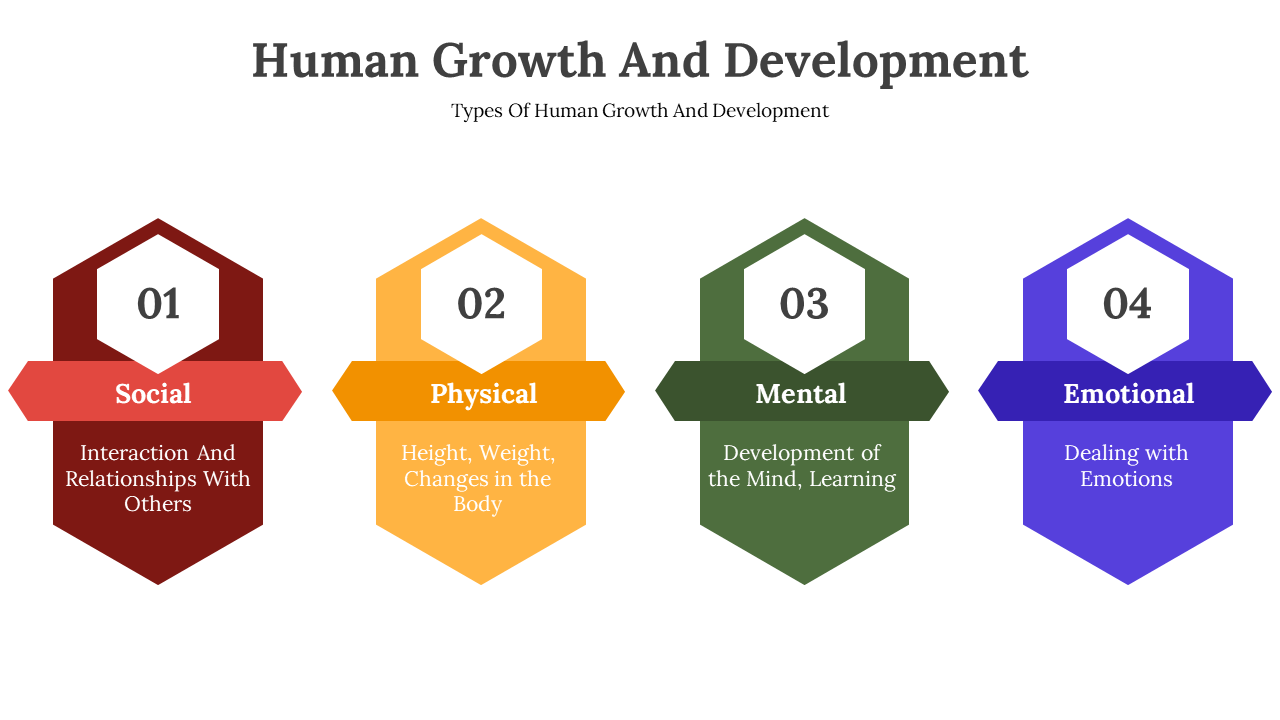 Human Growth And Development

Types Of Human Growth And Development

01

Social

Interaction And Relationships With Others

02

Physical

Height, Weight, Changes in the Body

03

Mental

Development of the Mind, Learning

04

Emotional

Dealing with Emotions